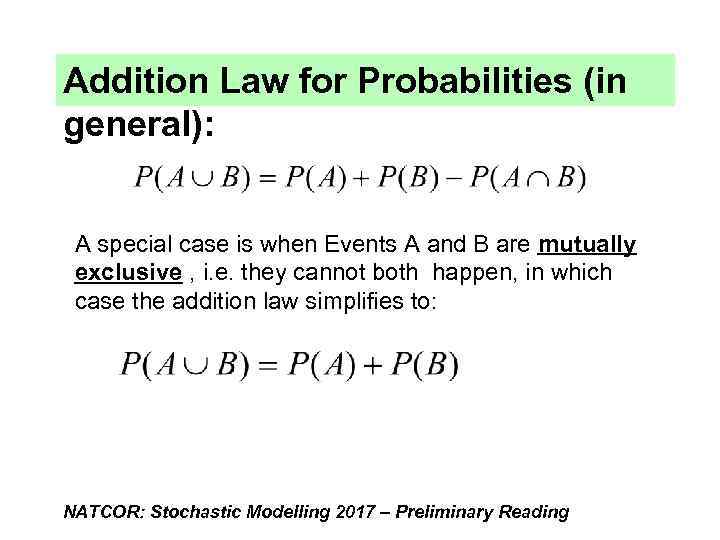 Addition Law for Probabilities (in general):

$P(A \cup B) = P(A) + P(B) - P(A \cap B)$

A special case is when Events A and B are mutually exclusive , i.e. they cannot both happen, in which case the addition law simplifies to:

$P(A \cup B) = P(A) + P(B)$

NATCOR: Stochastic Modelling 2017 – Preliminary Reading